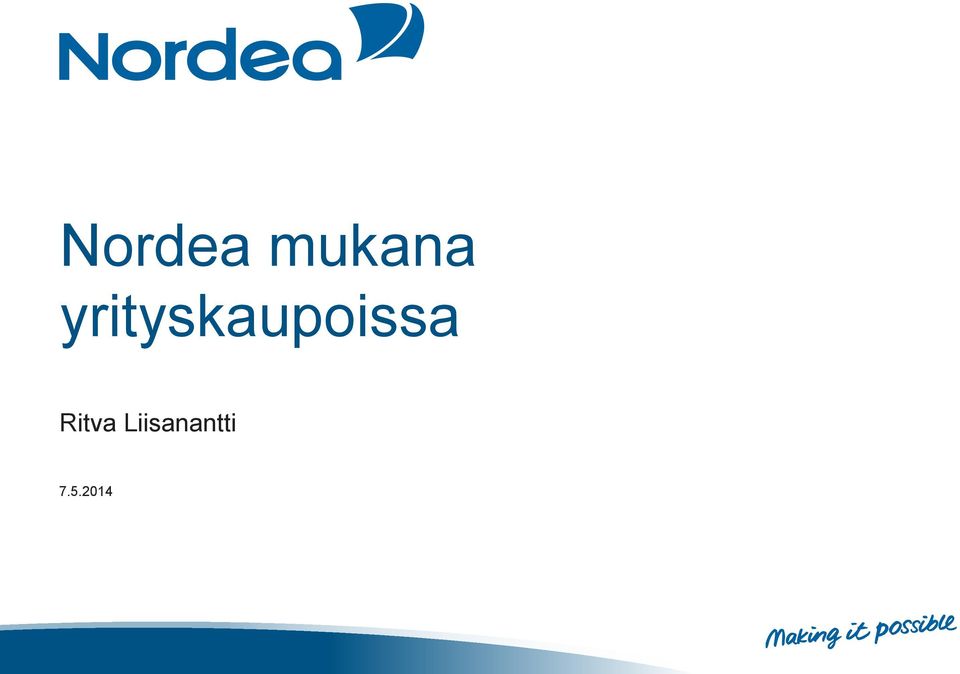 Nordea

Nordea mukana yrityskaupoissa

Ritva Liisanantti

7.5.2014

Making it possible